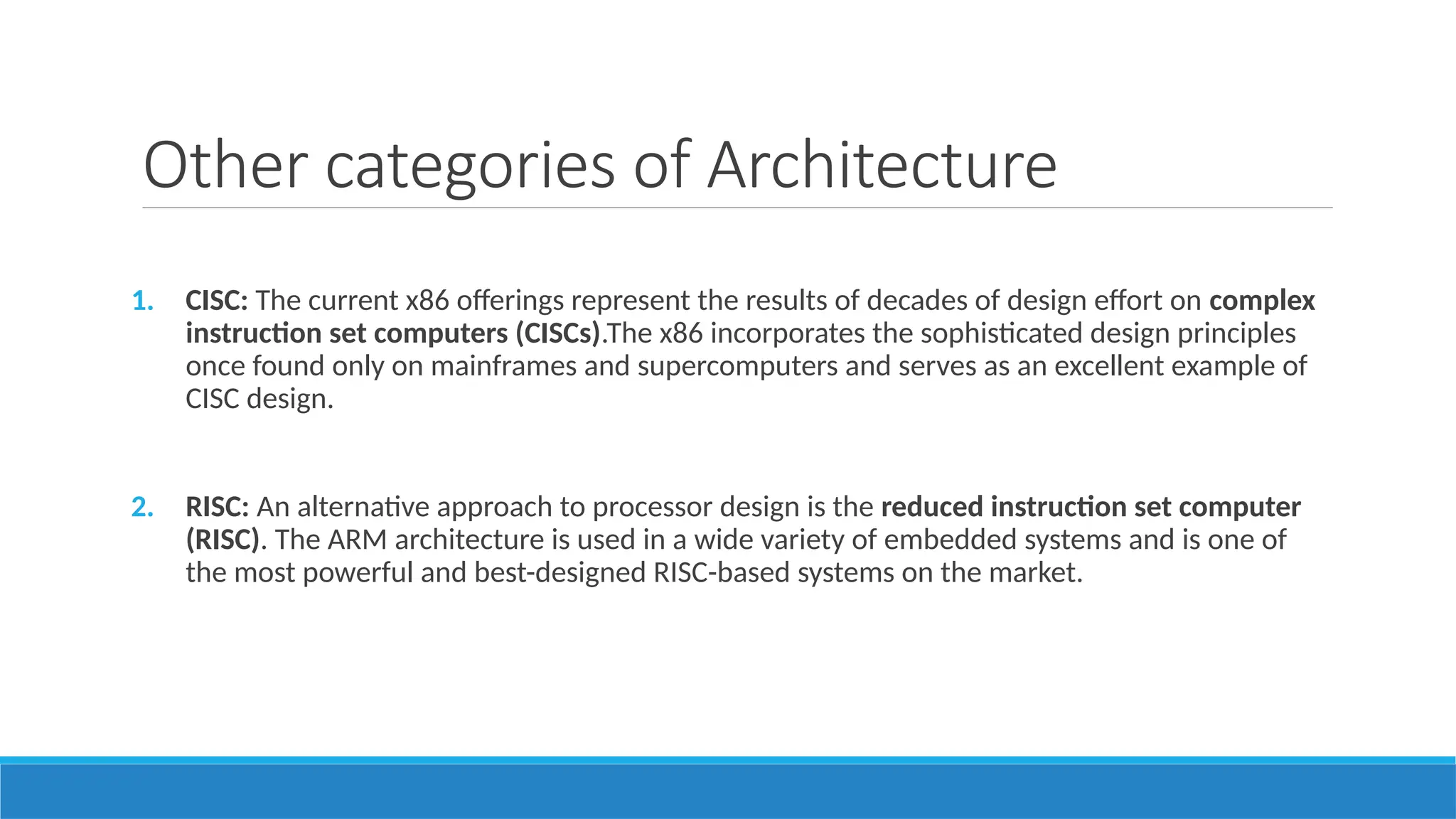 Other categories of Architecture

1. CISC: The current x86 offerings represent the results of decades of design effort on complex instruction set computers (CISCs).The x86 incorporates the sophisticated design principles once found only on mainframes and supercomputers and serves as an excellent example of CISC design.

2. RISC: An alternative approach to processor design is the reduced instruction set computer (RISC). The ARM architecture is used in a wide variety of embedded systems and is one of the most powerful and best-designed RISC-based systems on the market.